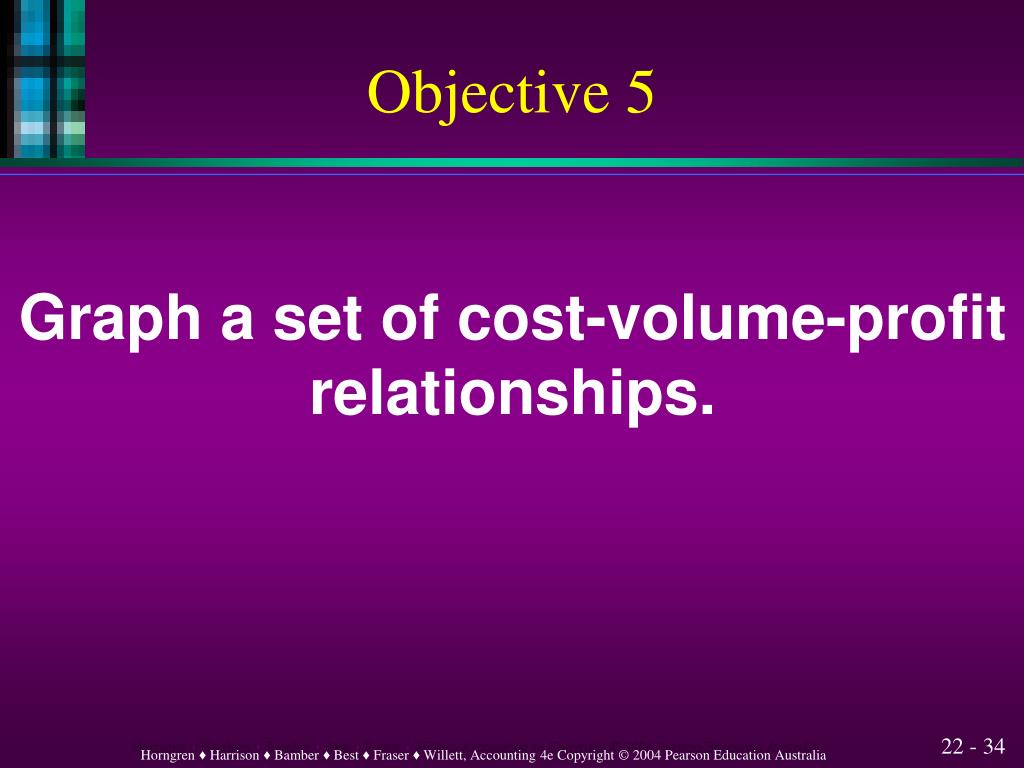 Objective 5

Graph a set of cost-volume-profit relationships.

Horngren ♦ Harrison ♦ Bamber ♦ Best ♦ Fraser ♦ Willett, Accounting 4e Copyright © 2004 Pearson Education Australia

22 - 34